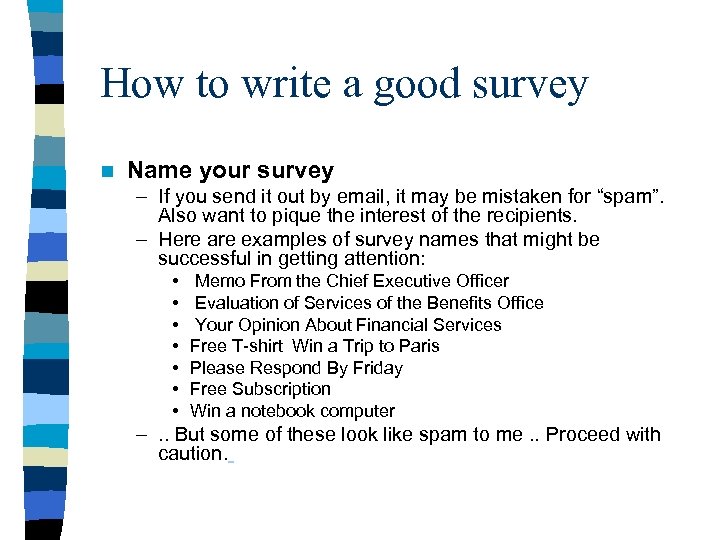 How to write a good survey

Name your survey

– If you send it out by email, it may be mistaken for “spam”. Also want to pique the interest of the recipients.

– Here are examples of survey names that might be successful in getting attention:

• Memo From the Chief Executive Officer
• Evaluation of Services of the Benefits Office
• Your Opinion About Financial Services
• Free T-shirt Win a Trip to Paris
• Please Respond By Friday
• Free Subscription
• Win a notebook computer

– .. But some of these look like spam to me .. Proceed with caution.